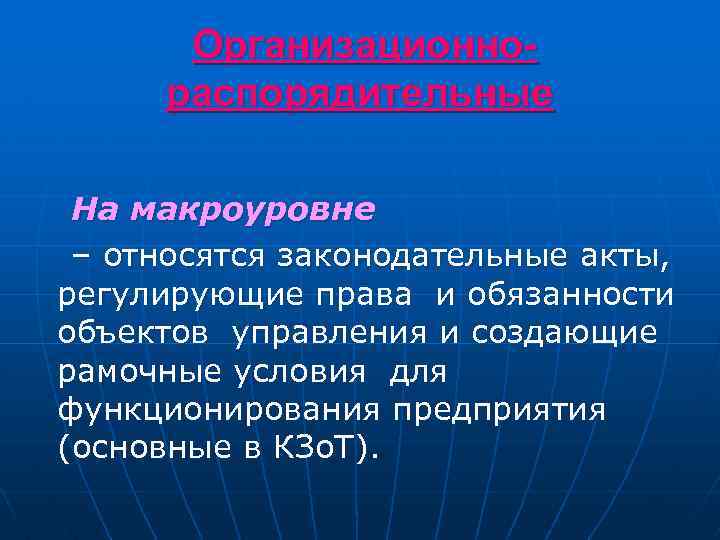 Организационно-распорядительные

На макроуровне

– относятся законодательные акты, регулирующие права и обязанности объектов управления и создающие рамочные условия для функционирования предприятия (основные в КЗоТ).